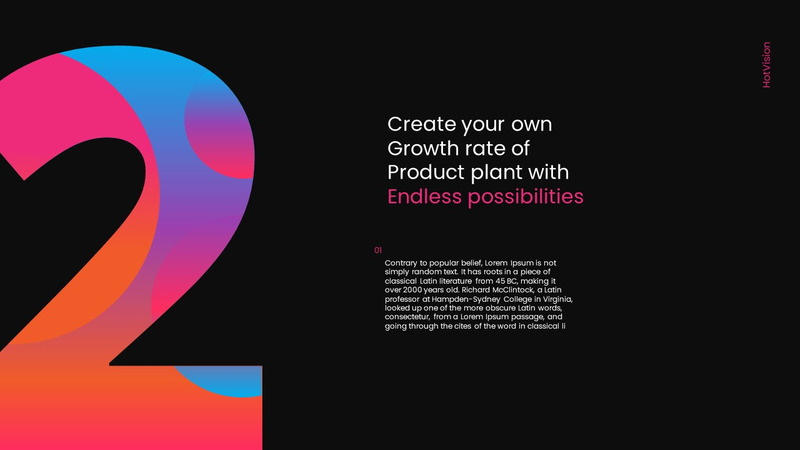 2

HotVision

Create your own Growth rate of Product plant with Endless possibilities

01

Contrary to popular belief, Lorem Ipsum is not simply random text. It has roots in a piece of classical Latin literature from 45 BC, making it over 2000 years old. Richard McClintock, a Latin professor at Hampden-Sydney College in Virginia, looked up one of the more obscure Latin words, consectetur, from a Lorem Ipsum passage, and going through the cites of the word in classical li